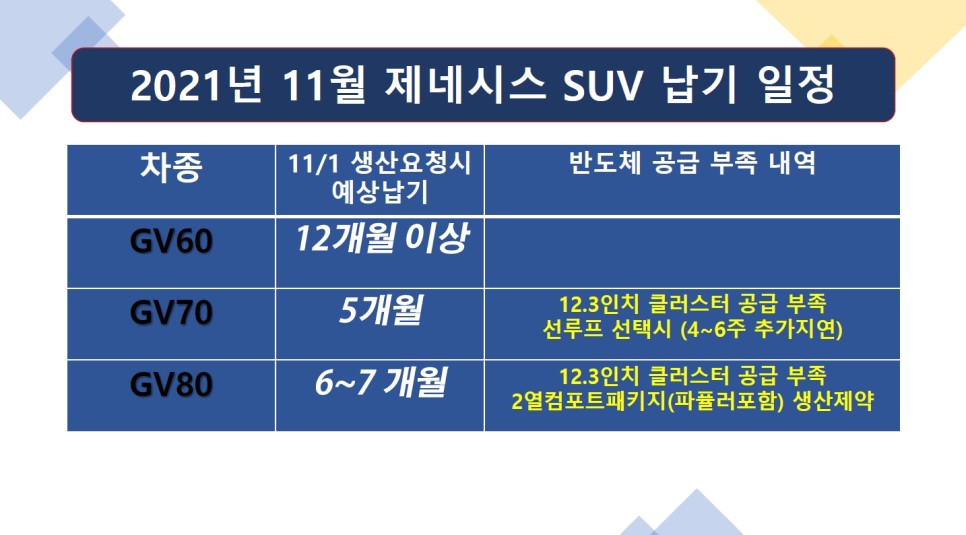 2021년 11월 제네시스 SUV 납기 일정

| 차종 | 11/1 생산요청시 예상납기 | 반도체 공급 부족 내역 |
|---|---|---|
| GV60 | 12개월 이상 | |
| GV70 | 5개월 | 12.3인치 클러스터 공급 부족 선루프 선택시 (4~6주 추가지연) |
| GV80 | 6~7 개월 | 12.3인치 클러스터 공급 부족 2열컴포트패키지(파퓰러포함) 생산제약 |